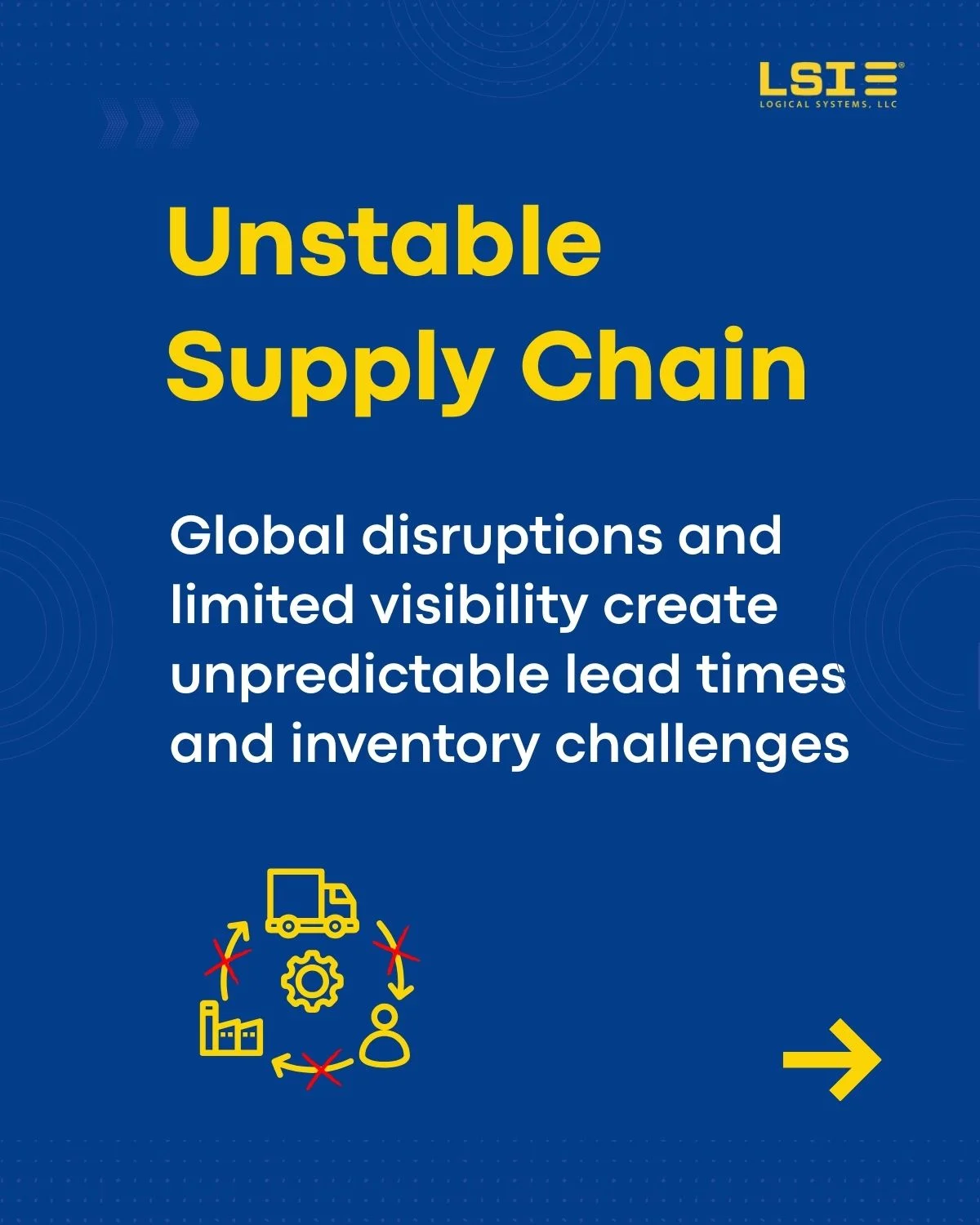 LSI
LOGICAL SYSTEMS, LLC

Unstable Supply Chain

Global disruptions and limited visibility create unpredictable lead times and inventory challenges